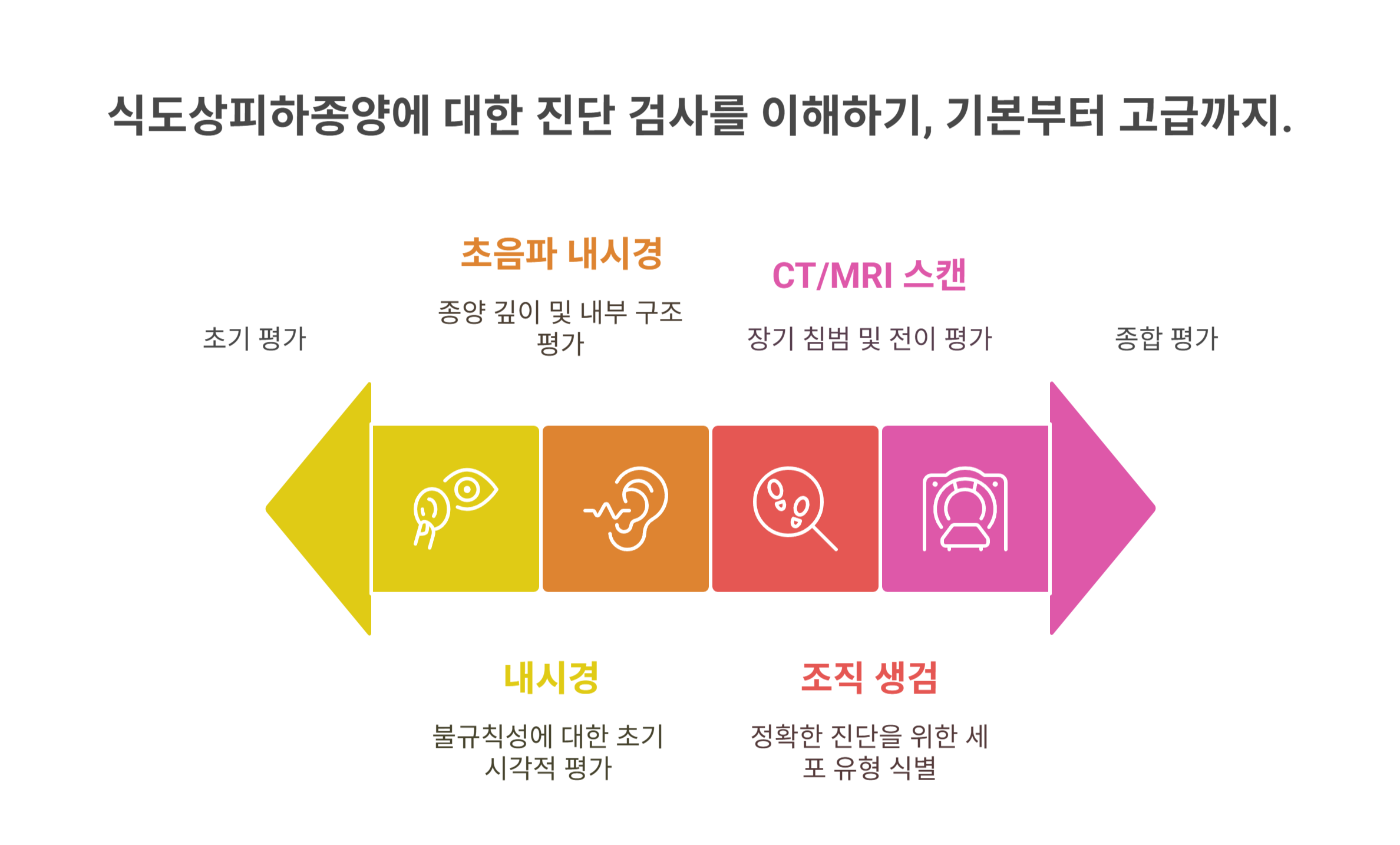 식도상피하종양에 대한 진단 검사를 이해하기, 기본부터 고급까지.

초기 평가

초음파 내시경

종양 깊이 및 내부 구조 평가

CT/MRI 스캔

장기 침범 및 전이 평가

종합 평가

내시경

불규칙성에 대한 초기 시각적 평가

조직 생검

정확한 진단을 위한 세포 유형 식별